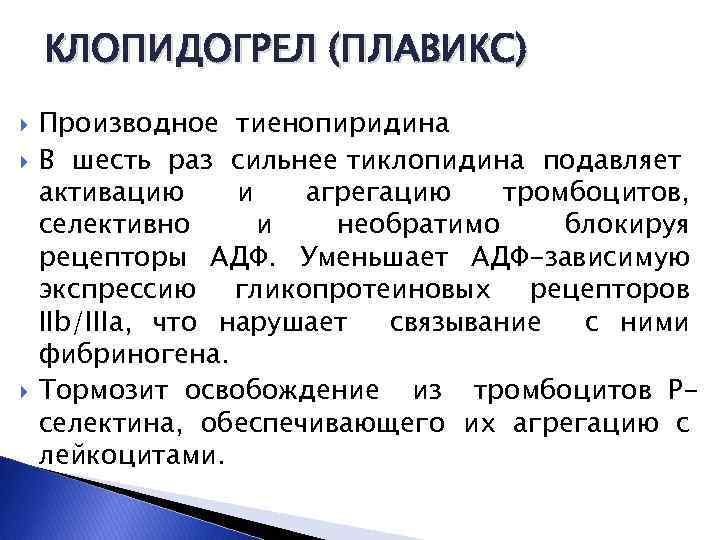 КЛОПИДОГРЕЛ (ПЛАВИКС)

Производное тиенопиридина

В шесть раз сильнее тиклопидина подавляет активацию и агрегацию тромбоцитов, селективно и необратимо блокируя рецепторы АДФ. Уменьшает АДФ-зависимую экспрессию гликопротеиновых рецепторов IIb/IIIa, что нарушает связывание с ними фибриногена.

Тормозит освобождение из тромбоцитов Р-селектина, обеспечивающего их агрегацию с лейкоцитами.